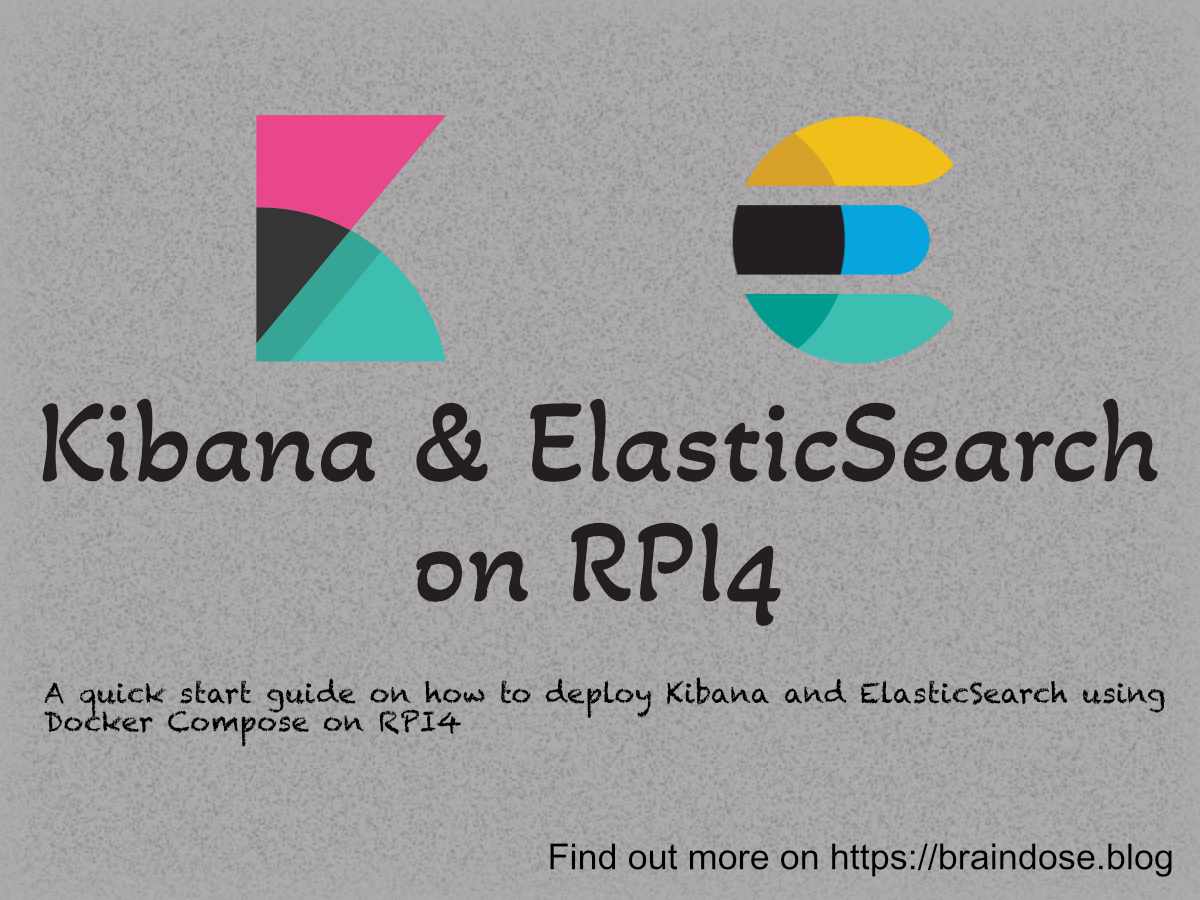 Kibana & ElasticSearch on RPI4

A quick start guide on how to deploy Kibana and ElasticSearch using Docker Compose on RPI4

Find out more on https://braindose.blog